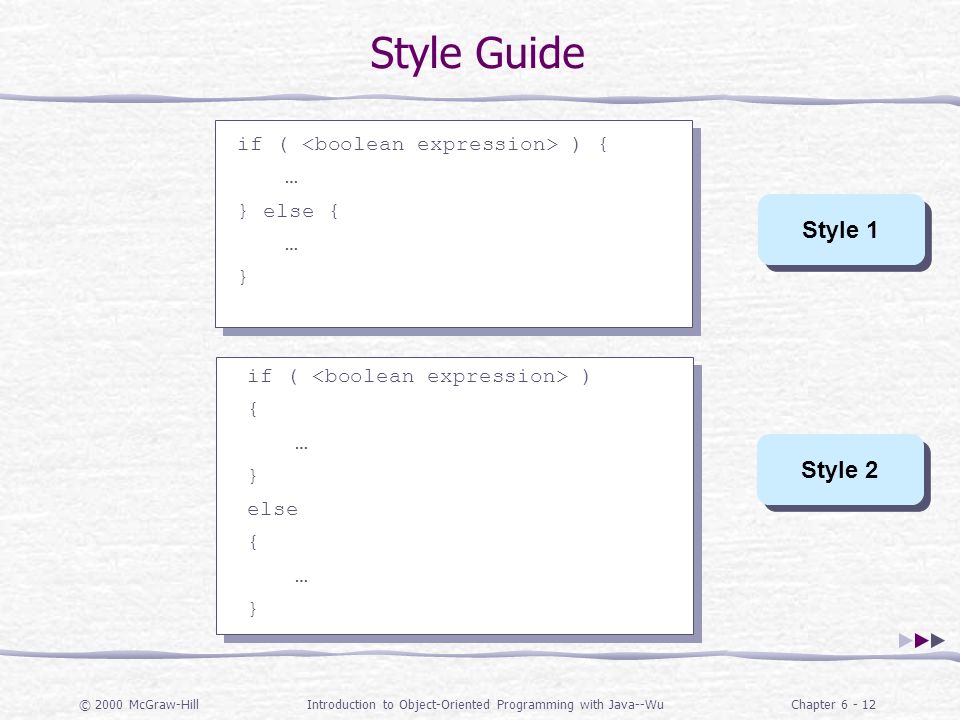 Style Guide

if ( <boolean expression> ) {
    …
} else {
    …
}

Style 1

if ( <boolean expression> )
{
    …
}
else
{
    …
}

Style 2

© 2000 McGraw-Hill

Introduction to Object-Oriented Programming with Java--Wu

Chapter 6 - 12